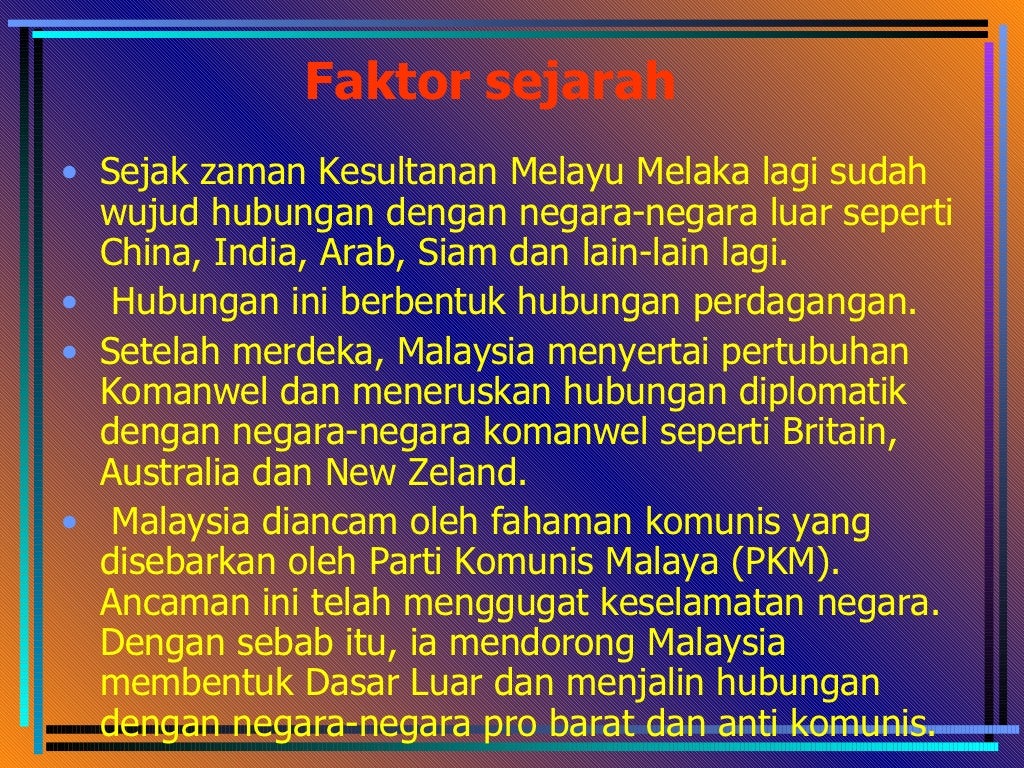 Faktor sejarah

• Sejak zaman Kesultanan Melayu Melaka lagi sudah wujud hubungan dengan negara-negara luar seperti China, India, Arab, Siam dan lain-lain lagi.

• Hubungan ini berbentuk hubungan perdagangan.

• Setelah merdeka, Malaysia menyertai pertubuhan Komanwel dan meneruskan hubungan diplomatik dengan negara-negara komanwel seperti Britain, Australia dan New Zeland.

• Malaysia diancam oleh fahaman komunis yang disebarkan oleh Parti Komunis Malaya (PKM). Ancaman ini telah menggugat keselamatan negara. Dengan sebab itu, ia mendorong Malaysia membentuk Dasar Luar dan menjalin hubungan dengan negara-negara pro barat dan anti komunis.